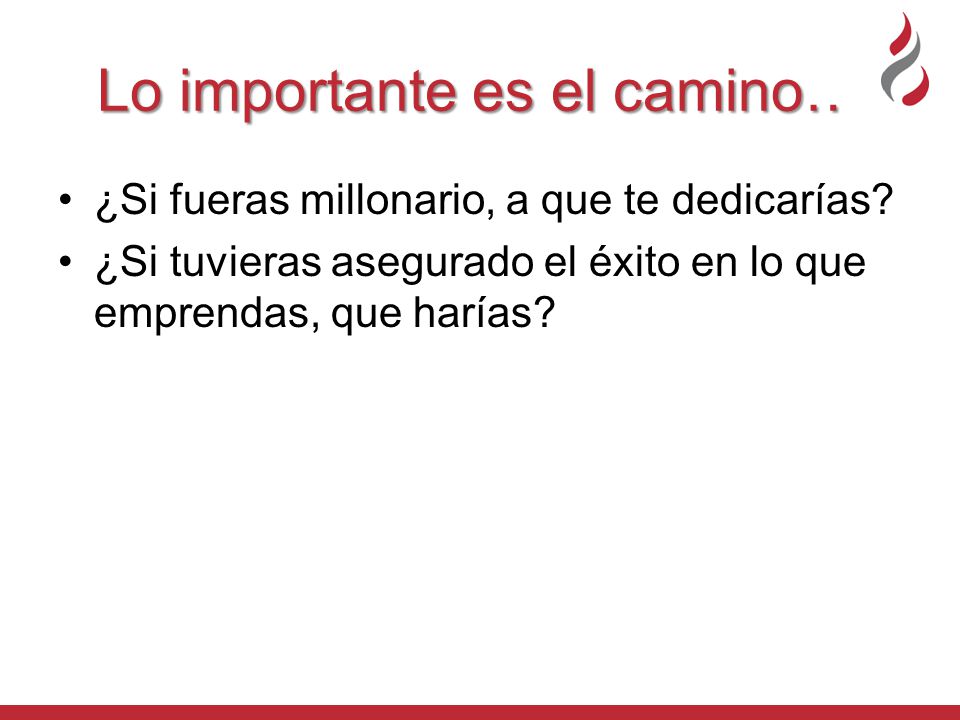 Lo importante es el camino..

• ¿Si fueras millonario, a que te dedicarías?
• ¿Si tuvieras asegurado el éxito en lo que emprendas, que harías?